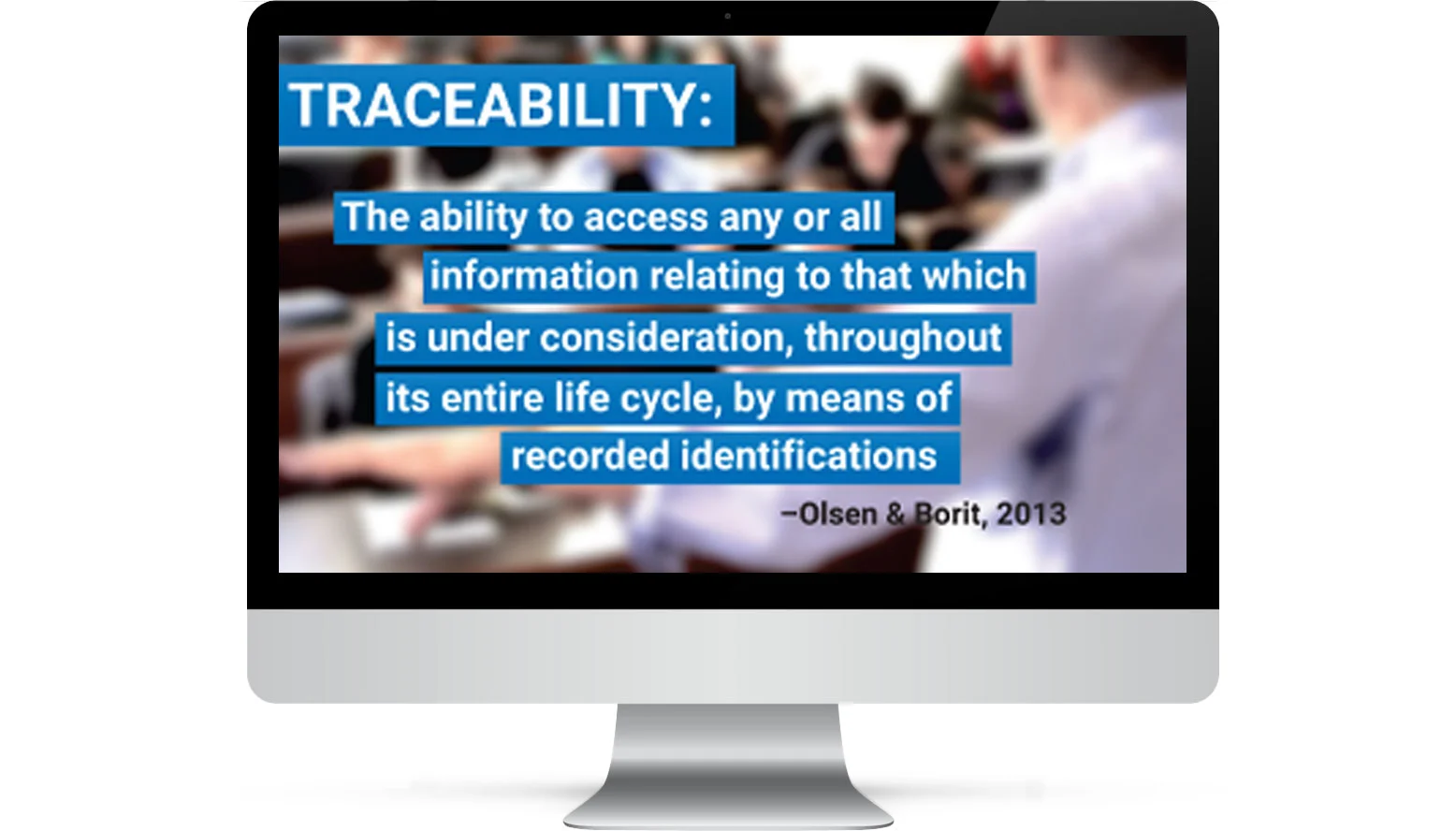 TRACEABILITY:

The ability to access any or all information relating to that which is under consideration, throughout its entire life cycle, by means of recorded identifications

–Olsen & Borit, 2013